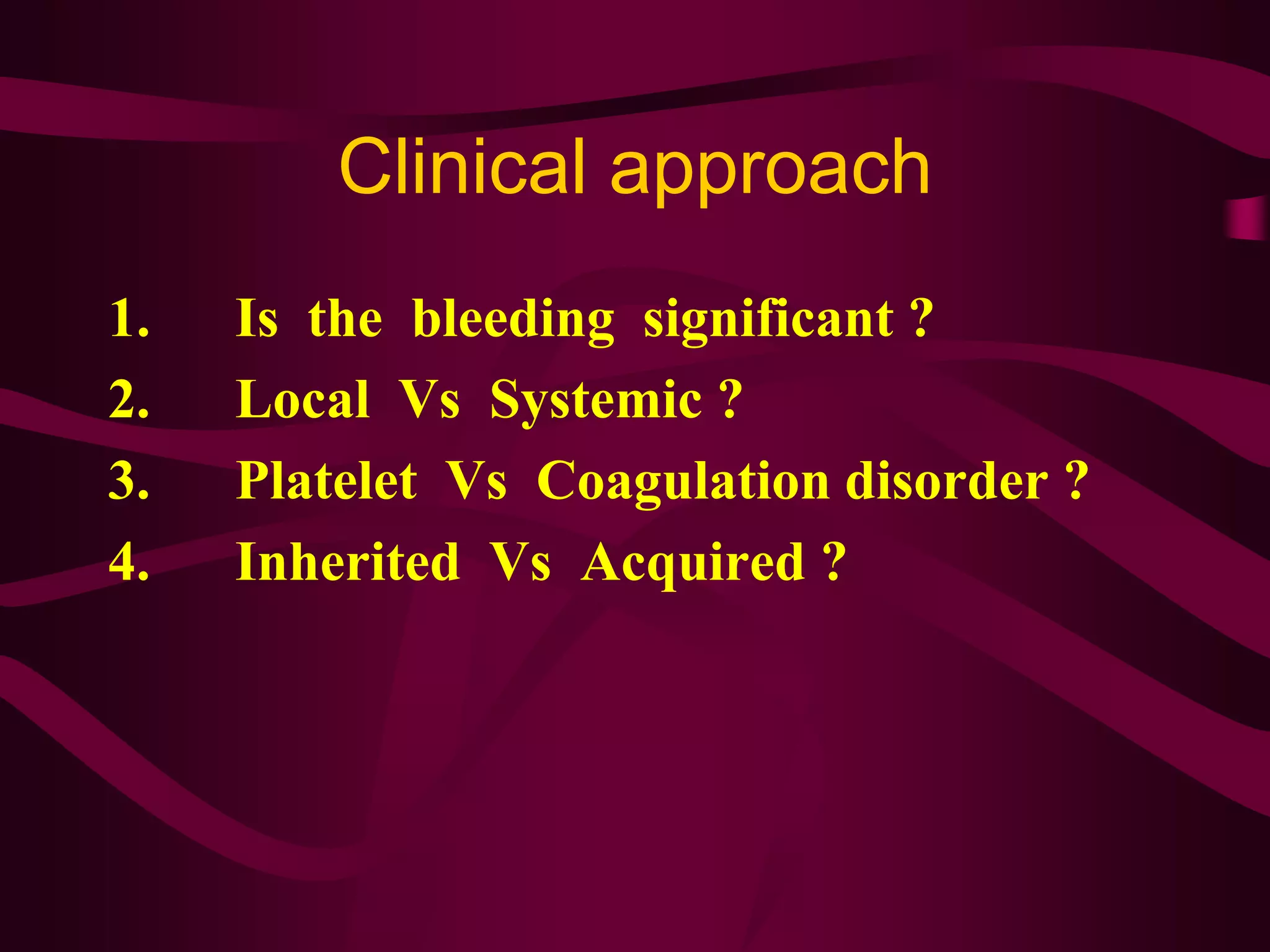 Clinical approach

1. Is the bleeding significant ?
2. Local Vs Systemic ?
3. Platelet Vs Coagulation disorder ?
4. Inherited Vs Acquired ?